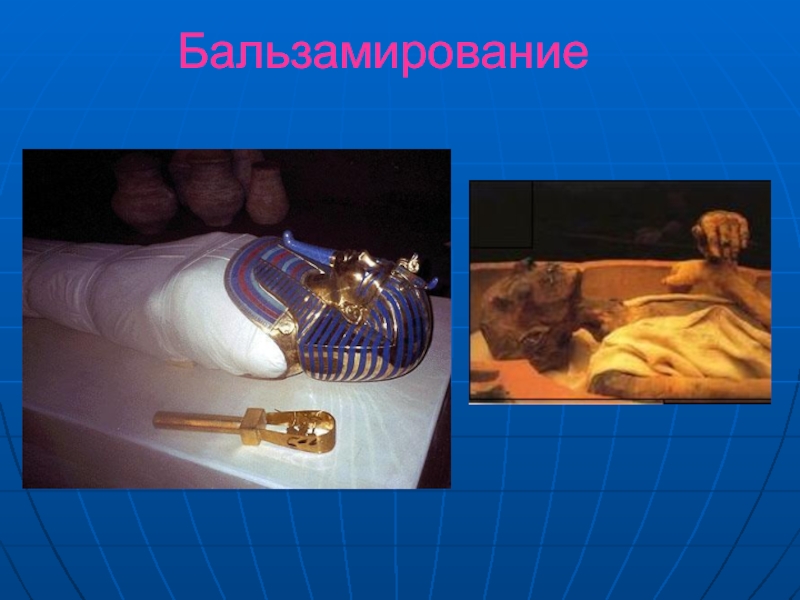 Бальзамирование